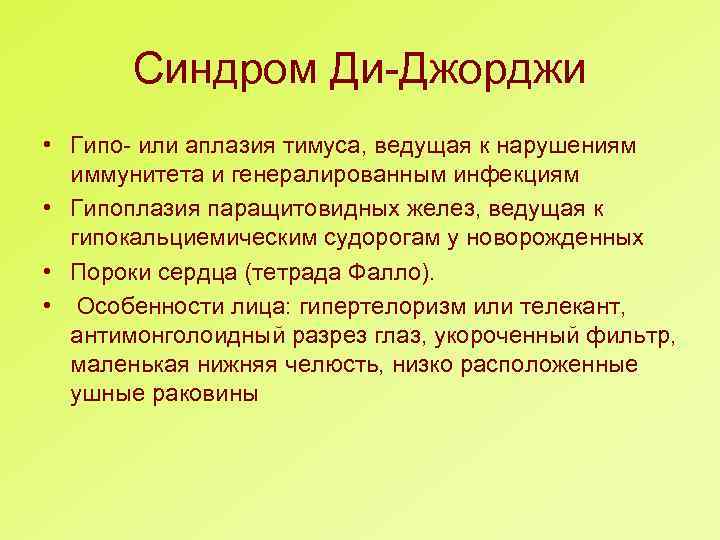 Синдром Ди-Джорджи

• Гипо- или аплазия тимуса, ведущая к нарушениям иммунитета и генералированным инфекциям

• Гипоплазия паращитовидных желез, ведущая к гипокальциемическим судорогам у новорожденных

• Пороки сердца (тетрада Фалло).

• Особенности лица: гипертелоризм или телекант, антимонголоидный разрез глаз, укороченный фильтр, маленькая нижняя челюсть, низко расположенные ушные раковины